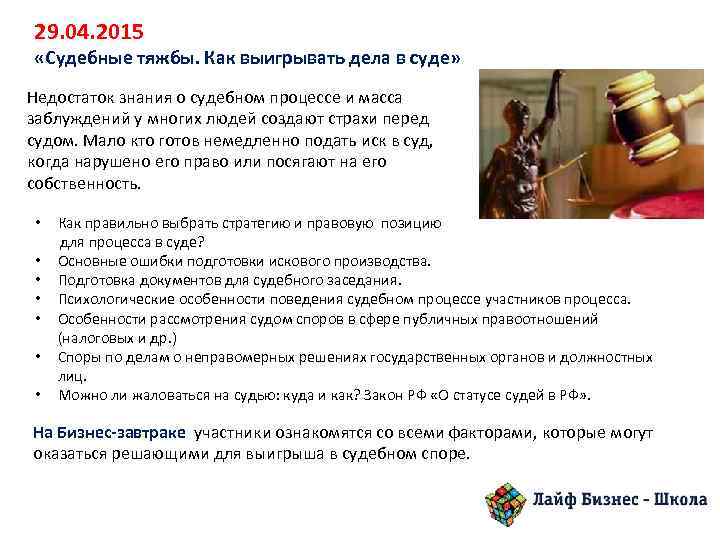 29.04.2015
«Судебные тяжбы. Как выигрывать дела в суде»

Недостаток знания о судебном процессе и масса заблуждений у многих людей создают страхи перед судом. Мало кто готов немедленно подать иск в суд, когда нарушено его право или посягают на его собственность.

• Как правильно выбрать стратегию и правовую позицию для процесса в суде?
• Основные ошибки подготовки искового производства.
• Подготовка документов для судебного заседания.
• Психологические особенности поведения судебном процессе участников процесса.
• Особенности рассмотрения судом споров в сфере публичных правоотношений (налоговых и др.)
• Споры по делам о неправомерных решениях государственных органов и должностных лиц.
• Можно ли жаловаться на судью: куда и как? Закон РФ «О статусе судей в РФ».

На Бизнес-завтраке участники ознакомятся со всеми факторами, которые могут оказаться решающими для выигрыша в судебном споре.

Лайф Бизнес - Школа